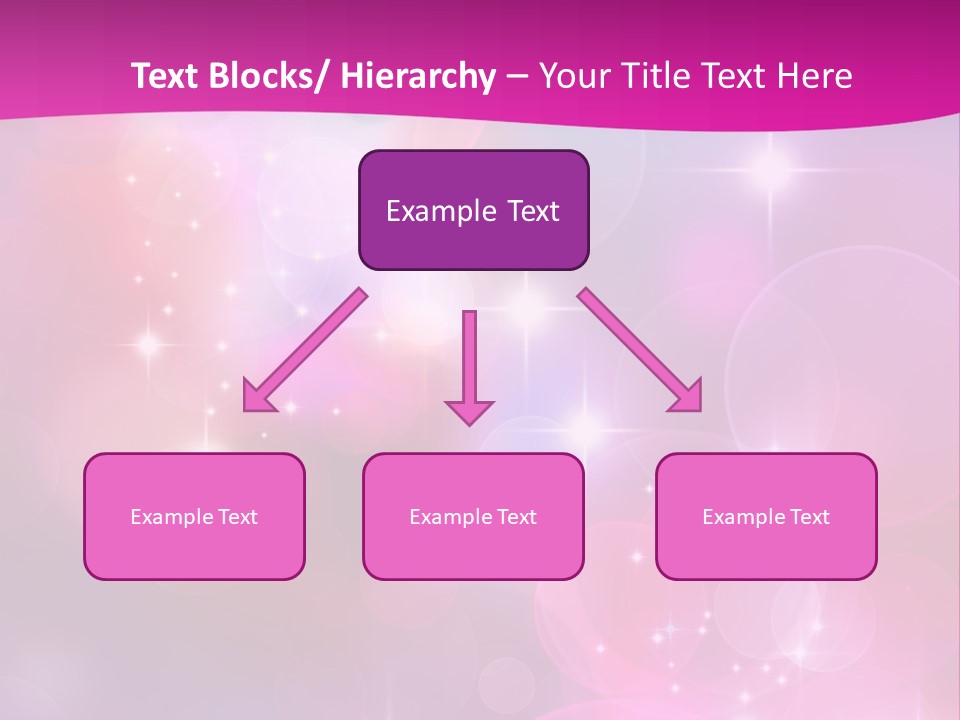 Text Blocks/ Hierarchy – Your Title Text Here

Example Text

Example Text

Example Text

Example Text